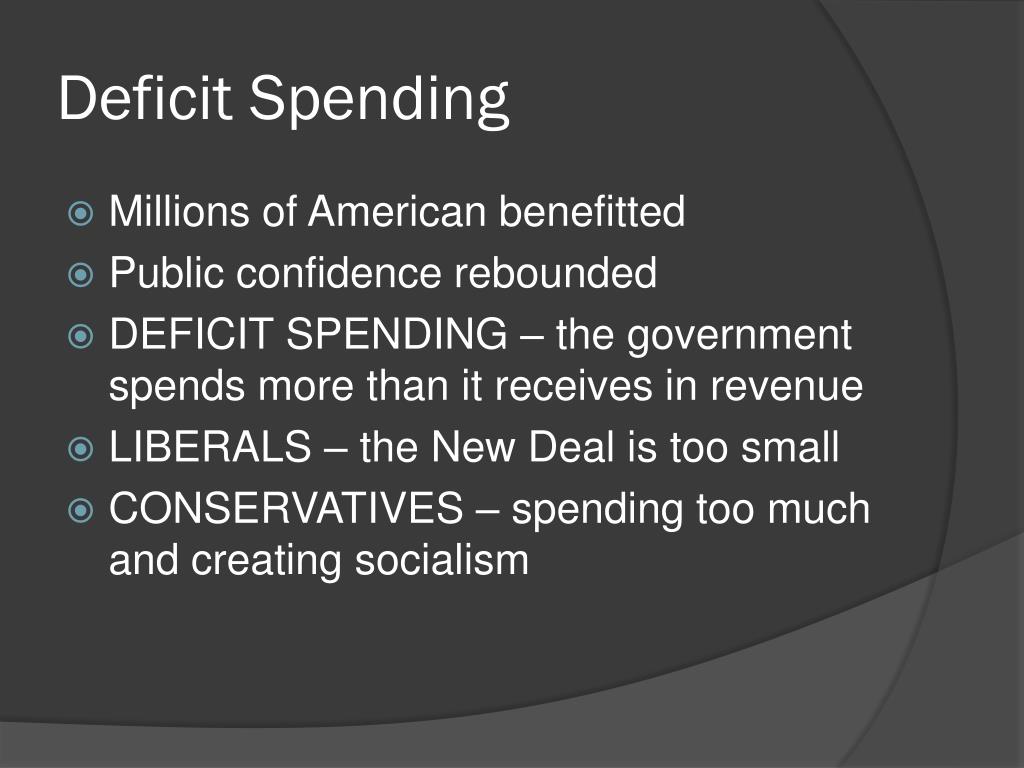 Deficit Spending

Millions of American benefitted
Public confidence rebounded
DEFICIT SPENDING – the government spends more than it receives in revenue
LIBERALS – the New Deal is too small
CONSERVATIVES – spending too much and creating socialism